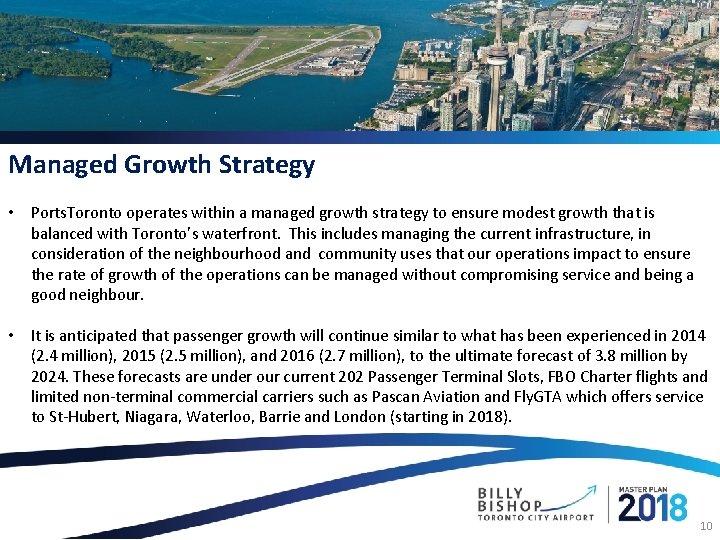 Managed Growth Strategy

• PortsToronto operates within a managed growth strategy to ensure modest growth that is balanced with Toronto's waterfront. This includes managing the current infrastructure, in consideration of the neighbourhood and community uses that our operations impact to ensure the rate of growth of the operations can be managed without compromising service and being a good neighbour.

• It is anticipated that passenger growth will continue similar to what has been experienced in 2014 (2.4 million), 2015 (2.5 million), and 2016 (2.7 million), to the ultimate forecast of 3.8 million by 2024. These forecasts are under our current 202 Passenger Terminal Slots, FBO Charter flights and limited non-terminal commercial carriers such as Pascan Aviation and FlyGTA which offers service to St-Hubert, Niagara, Waterloo, Barrie and London (starting in 2018).

BILLY BISHOP TORONTO CITY AIRPORT

MASTER PLAN 2018

10